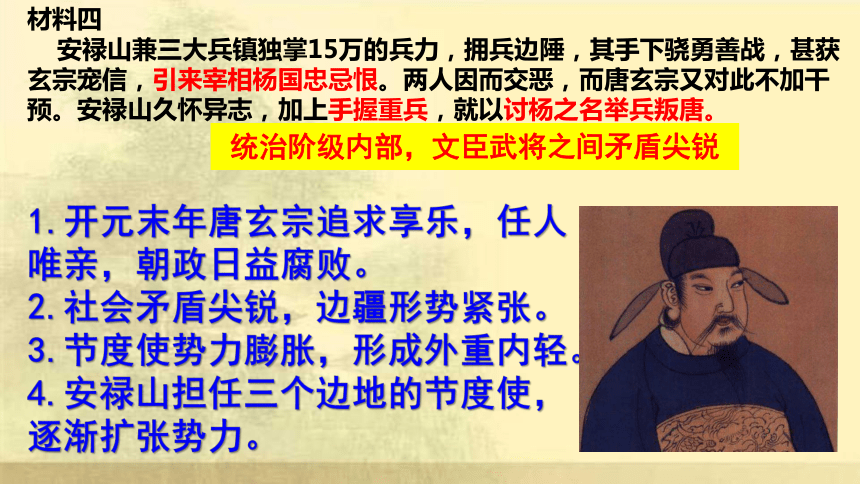 材料四

安禄山兼三大兵镇独掌15万的兵力，拥兵边陲，其手下骁勇善战，甚获玄宗宠信，引来宰相杨国忠忌恨。两人因而交恶，而唐玄宗又对此不加干预。安禄山久怀异志，加上手握重兵，就以讨杨之名举兵叛唐。

统治阶级内部，文臣武将之间矛盾尖锐

1. 开元末年唐玄宗追求享乐，任人唯亲，朝政日益腐败。
2. 社会矛盾尖锐，边疆形势紧张。
3. 节度使势力膨胀，形成外重内轻。
4. 安禄山担任三个边地的节度使，逐渐扩张势力。